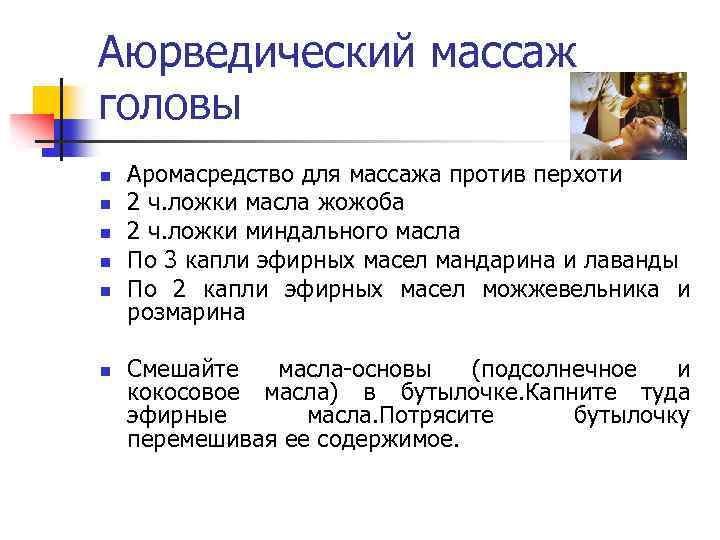 Аюрведический массаж головы

- Аромасредство для массажа против перхоти
- 2 ч.ложки масла жожоба
- 2 ч.ложки миндального масла
- По 3 капли эфирных масел мандарина и лаванды
- По 2 капли эфирных масел можжевельника и розмарина

- Смешайте масла-основы (подсолнечное и кокосовое масла) в бутылочке.Капните туда эфирные масла.Потрясите бутылочку перемешивая ее содержимое.